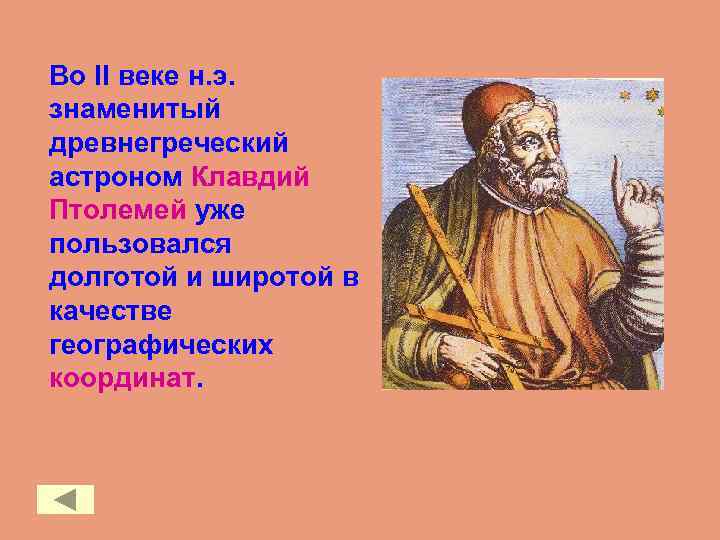 Во II веке н.э. знаменитый древнегреческий астроном Клавдий Птолемей уже пользовался долготой и широтой в качестве географических координат.